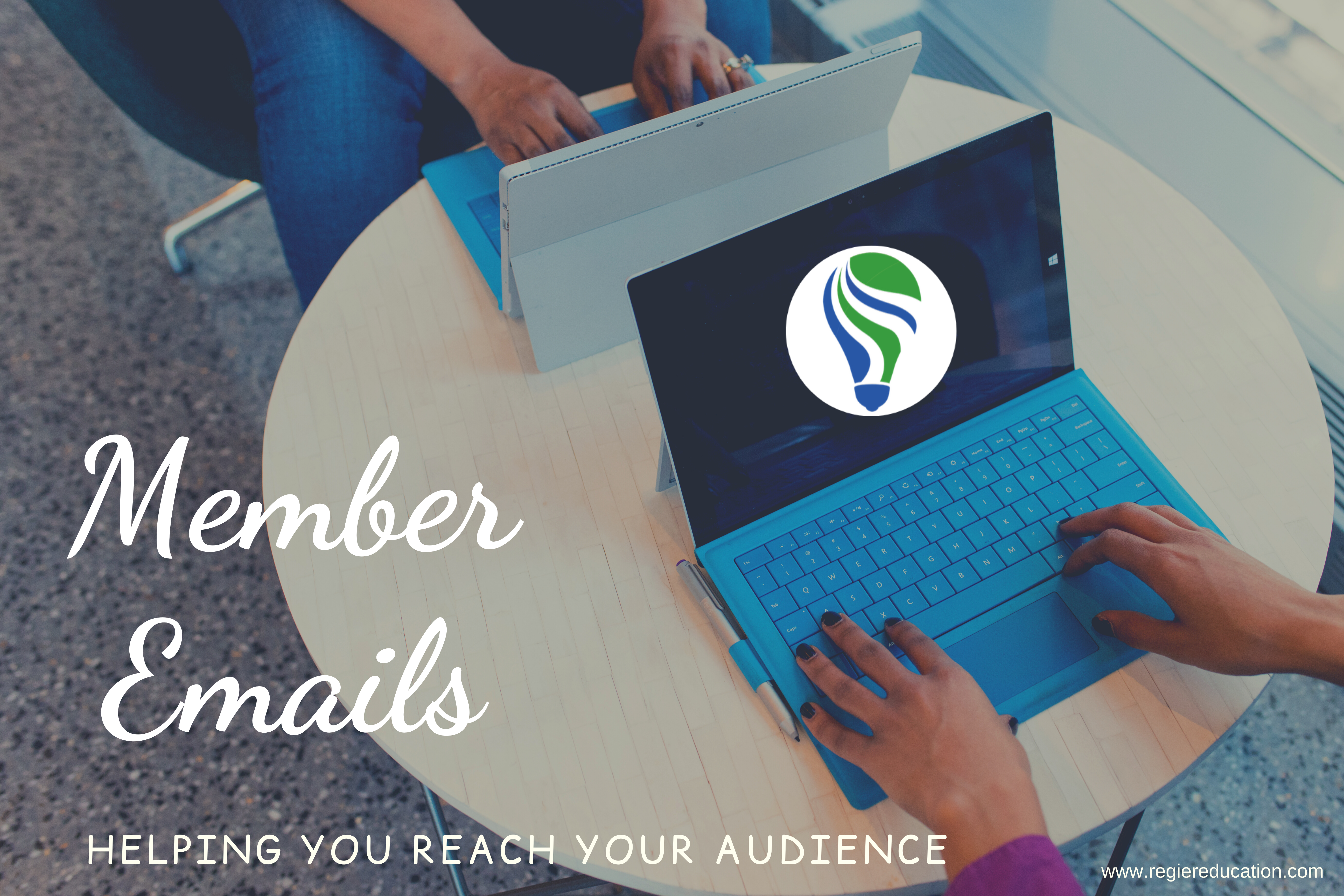 Member Emails

HELPING YOU REACH YOUR AUDIENCE

www.regiereducation.com